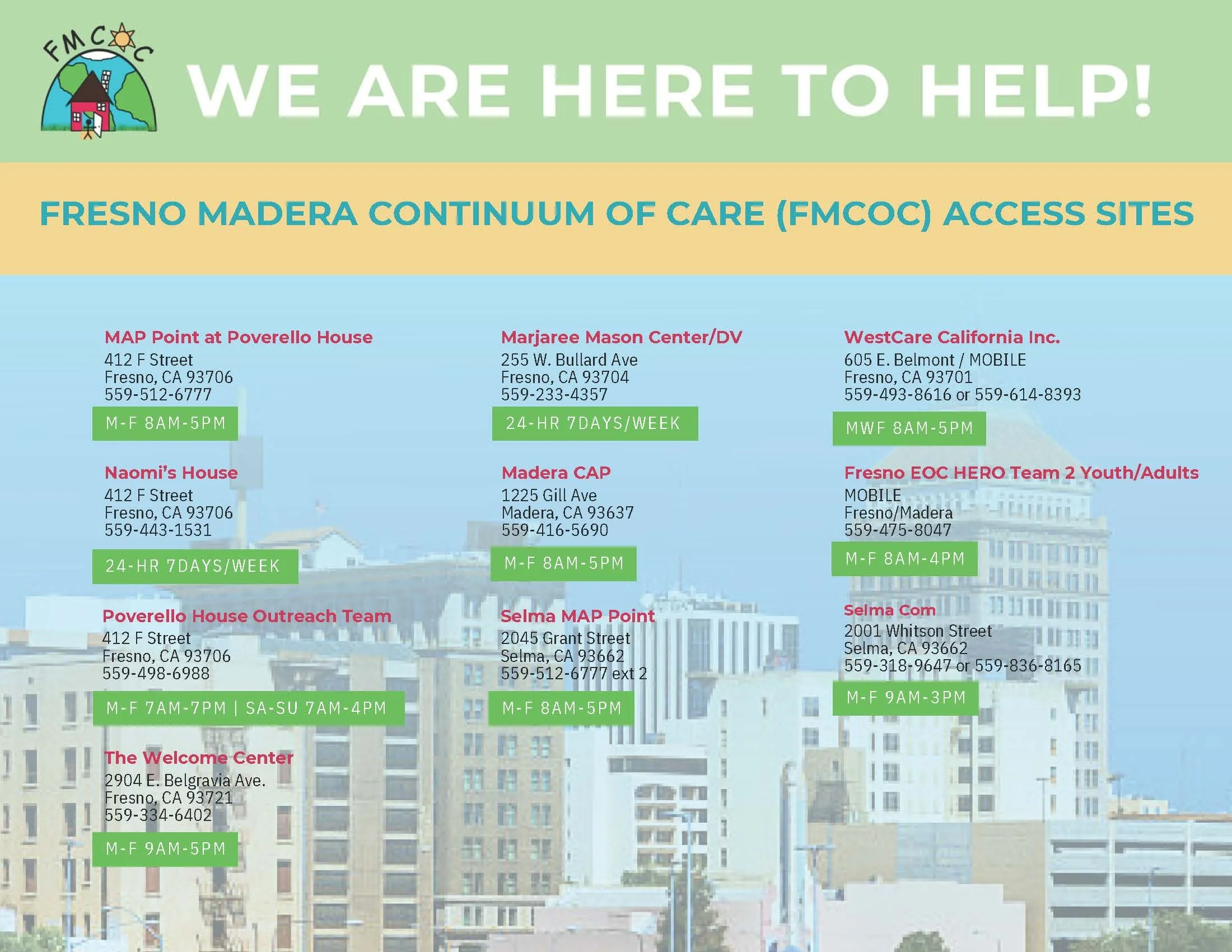 FMCOC

WE ARE HERE TO HELP!

FRESNO MADERA CONTINUUM OF CARE (FMCOC) ACCESS SITES

MAP Point at Poverello House
412 F Street
Fresno, CA 93706
559-512-6777
M-F 8AM-5PM

Naomi's House
412 F Street
Fresno, CA 93706
559-443-1531
24-HR 7DAYS/WEEK

Poverello House Outreach Team
412 F Street
Fresno, CA 93706
559-498-6988
M-F 7AM-7PM | SA-SU 7AM-4PM

The Welcome Center
2904 E. Belgravia Ave.
Fresno, CA 93721
559-334-6402
M-F 9AM-5PM

Marjaree Mason Center/DV
255 W. Bullard Ave
Fresno, CA 93704
559-233-4357
24-HR 7DAYS/WEEK

Madera CAP
1225 Gill Ave
Madera, CA 93637
559-416-5690
M-F 8AM-5PM

Selma MAP Point
2045 Grant Street
Selma, CA 93662
559-512-6777 ext 2
M-F 8AM-5PM

WestCare California Inc.
605 E. Belmont / MOBILE
Fresno, CA 93701
559-493-8616 or 559-614-8393
MWF 8AM-5PM

Fresno EOC HERO Team 2 Youth/Adults
MOBILE
Fresno/Madera
559-475-8047
M-F 8AM-4PM

Selma Com
2001 Whitson Street
Selma, CA 93662
559-318-9647 or 559-836-8165
M-F 9AM-3PM